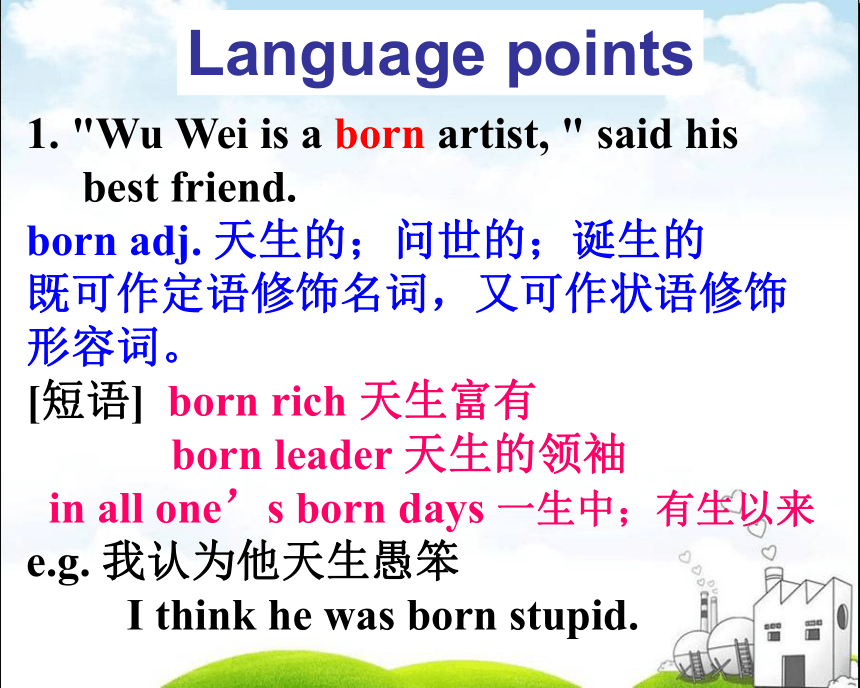 Language points

1. "Wu Wei is a born artist, " said his best friend.

born adj. 天生的；问世的；诞生的
既可作定语修饰名词，又可作状语修饰形容词。

[短语] born rich 天生富有
born leader 天生的领袖
in all one’s born days 一生中；有生以来

e.g. 我认为他天生愚笨
I think he was born stupid.